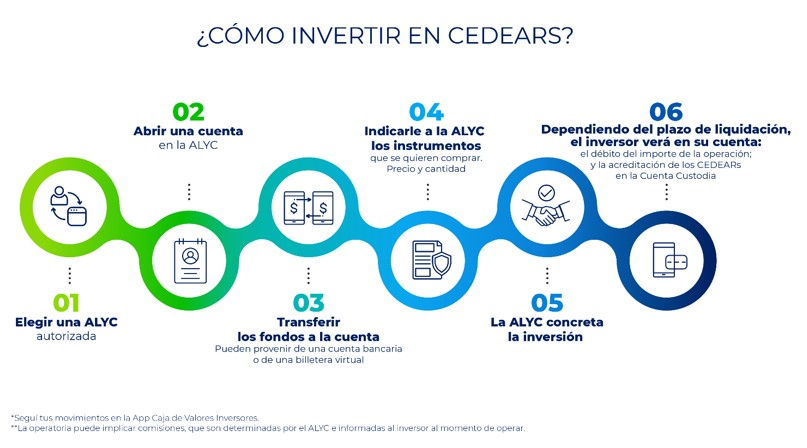 ¿CÓMO INVERTIR EN CEDEARS?

01
Elegir una ALYC autorizada

02
Abrir una cuenta en la ALYC

03
Transferir los fondos a la cuenta
Pueden provenir de una cuenta bancaria o de una billetera virtual

04
Indicarle a la ALYC los instrumentos
que se quieren comprar. Precio y cantidad

05
La ALYC concreta la inversión

06
Dependiendo del plazo de liquidación, el inversor verá en su cuenta:
el débito del importe de la operación; y la acreditación de los CEDEARs en la Cuenta Custodia

*Seguí tus movimientos en la App Caja de Valores Inversores.
**La operatoria puede implicar comisiones, que son determinadas por el ALYC e informadas al inversor al momento de operar.